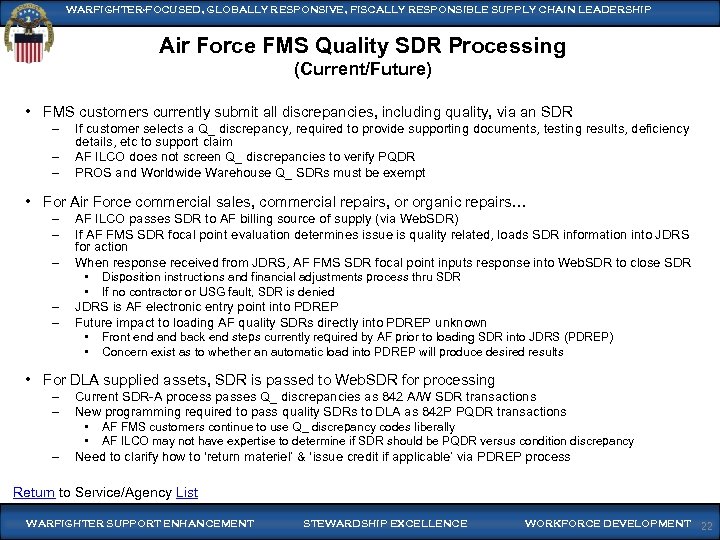 WARFIGHTER-FOCUSED, GLOBALLY RESPONSIVE, FISCALLY RESPONSIBLE SUPPLY CHAIN LEADERSHIP

Air Force FMS Quality SDR Processing
(Current/Future)

• FMS customers currently submit all discrepancies, including quality, via an SDR
– If customer selects a Q_ discrepancy, required to provide supporting documents, testing results, deficiency details, etc to support claim
– AF ILCO does not screen Q_ discrepancies to verify PQDR
– PROS and Worldwide Warehouse Q_ SDRs must be exempt

• For Air Force commercial sales, commercial repairs, or organic repairs…
– AF ILCO passes SDR to AF billing source of supply (via WebSDR)
– If AF FMS SDR focal point evaluation determines issue is quality related, loads SDR information into JDRS for action
– When response received from JDRS, AF FMS SDR focal point inputs response into WebSDR to close SDR
• Disposition instructions and financial adjustments process thru SDR
• If no contractor or USG fault, SDR is denied
– JDRS is AF electronic entry point into PDREP
– Future impact to loading AF quality SDRs directly into PDREP unknown
• Front end and back end steps currently required by AF prior to loading SDR into JDRS (PDREP)
• Concern exist as to whether an automatic load into PDREP will produce desired results

• For DLA supplied assets, SDR is passed to WebSDR for processing
– Current SDR-A process passes Q_ discrepancies as 842 A/W SDR transactions
– New programming required to pass quality SDRs to DLA as 842P PQDR transactions
• AF FMS customers continue to use Q_ discrepancy codes liberally
• AF ILCO may not have expertise to determine if SDR should be PQDR versus condition discrepancy
– Need to clarify how to 'return materiel' & 'issue credit if applicable' via PDREP process

Return to Service/Agency List

WARFIGHTER SUPPORT ENHANCEMENT STEWARDSHIP EXCELLENCE WORKFORCE DEVELOPMENT 22